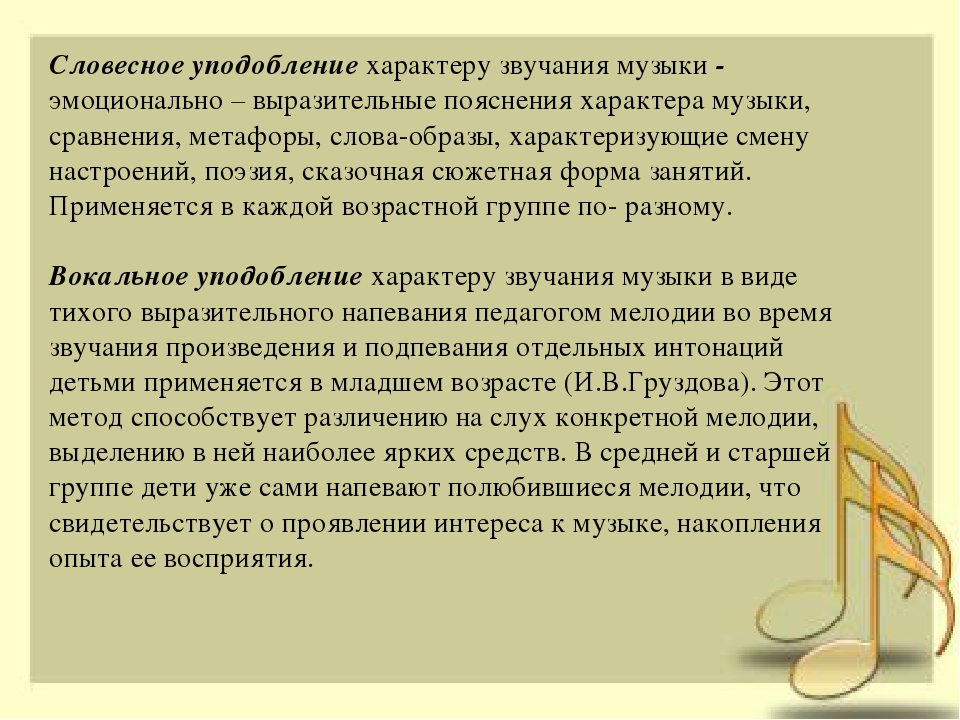 Словесное уподобление характеру звучания музыки - эмоционально – выразительные пояснения характера музыки, сравнения, метафоры, слова-образы, характеризующие смену настроений, поэзия, сказочная сюжетная форма занятий. Применяется в каждой возрастной группе по- разному.

Вокальное уподобление характеру звучания музыки в виде тихого выразительного напевания педагогом мелодии во время звучания произведения и подпевания отдельных интонаций детьми применяется в младшем возрасте (И.В.Груздова). Этот метод способствует различению на слух конкретной мелодии, выделению в ней наиболее ярких средств. В средней и старшей группе дети уже сами напевают полюбившиеся мелодии, что свидетельствует о проявлении интереса к музыке, накопления опыта ее восприятия.